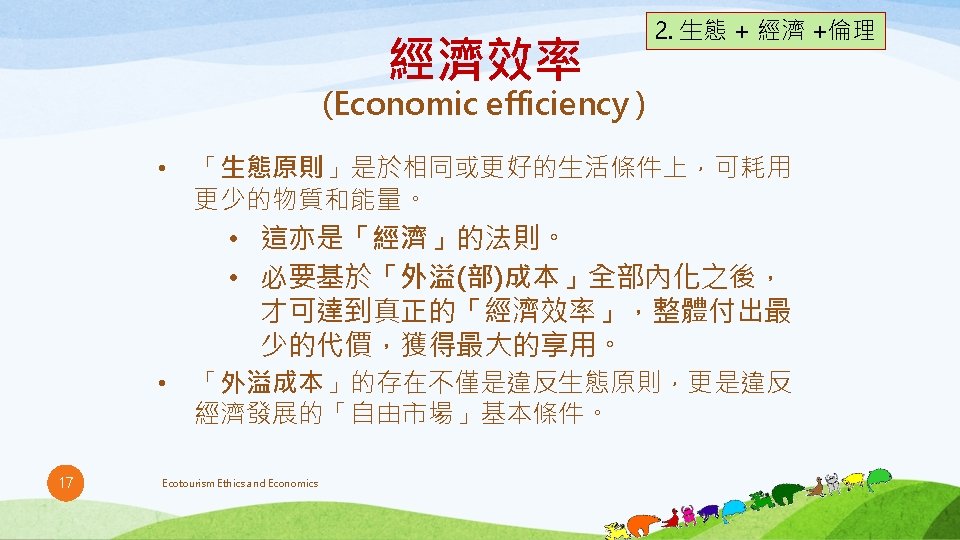 2. 生態 + 經濟 +倫理

經濟效率
(Economic efficiency )

• 「生態原則」是於相同或更好的生活條件上，可耗用更少的物質和能量。

• 這亦是「經濟」的法則。

• 必要基於「外溢(部)成本」全部內化之後，才可達到真正的「經濟效率」，整體付出最少的代價，獲得最大的享用。

• 「外溢成本」的存在不僅是違反生態原則，更是違反經濟發展的「自由市場」基本條件。

17

Ecotourism Ethics and Economics